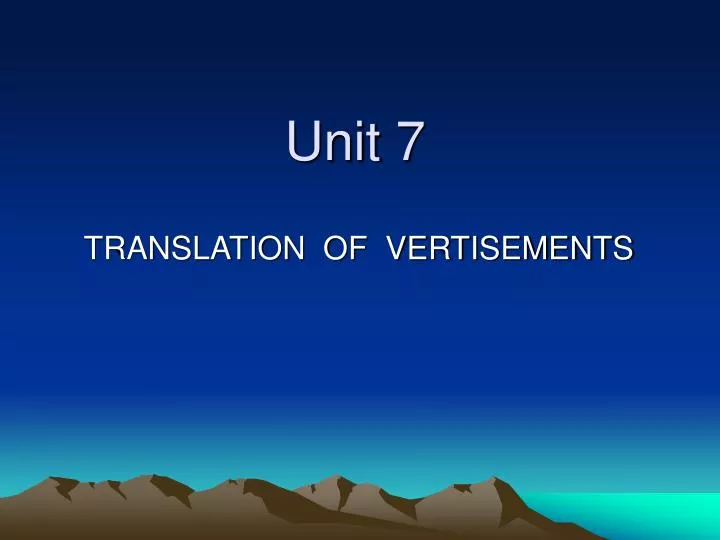 Unit 7

TRANSLATION OF VERTISEMENTS